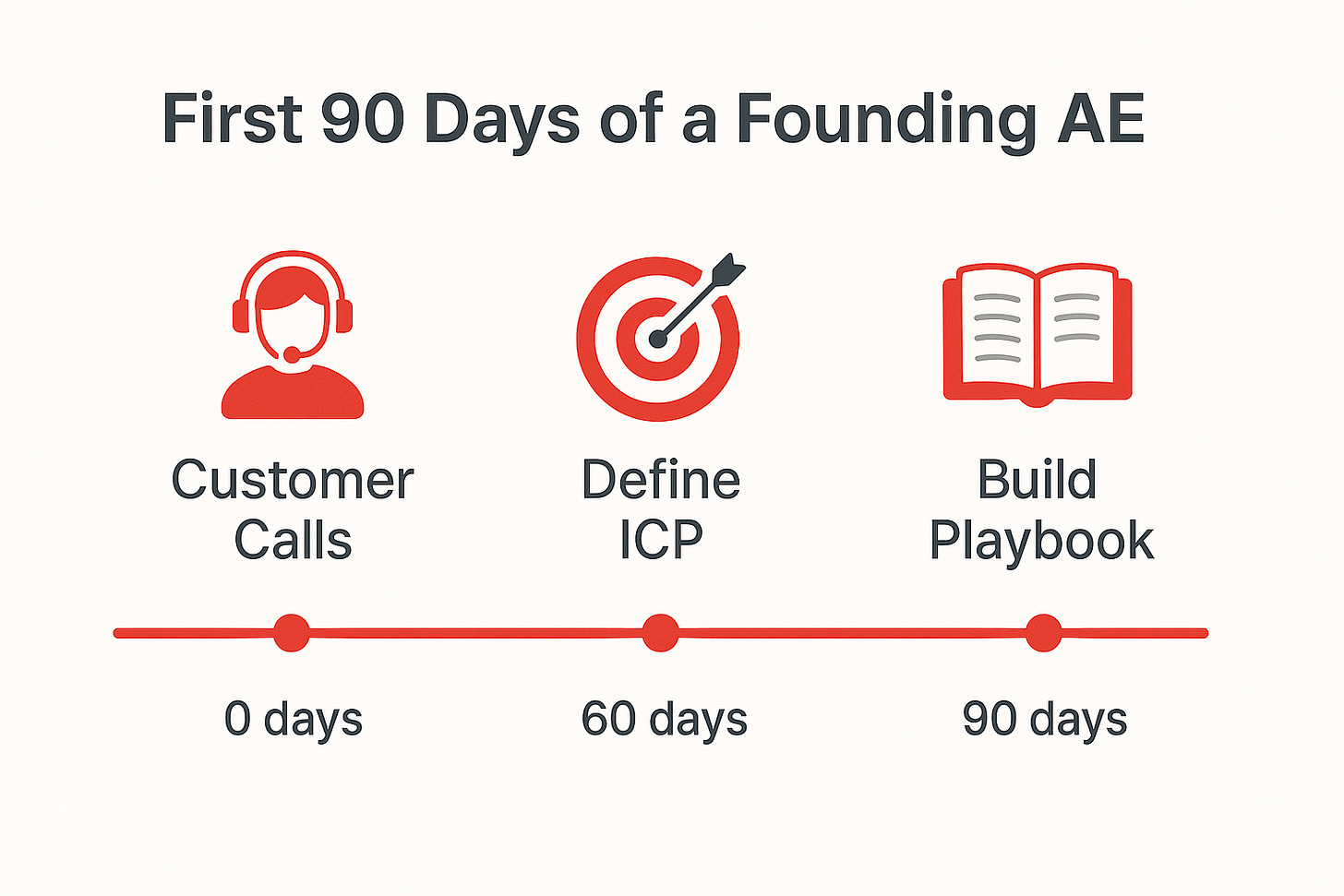 First 90 Days of a Founding AE

Customer Calls

Define ICP

Build Playbook

0 days

60 days

90 days